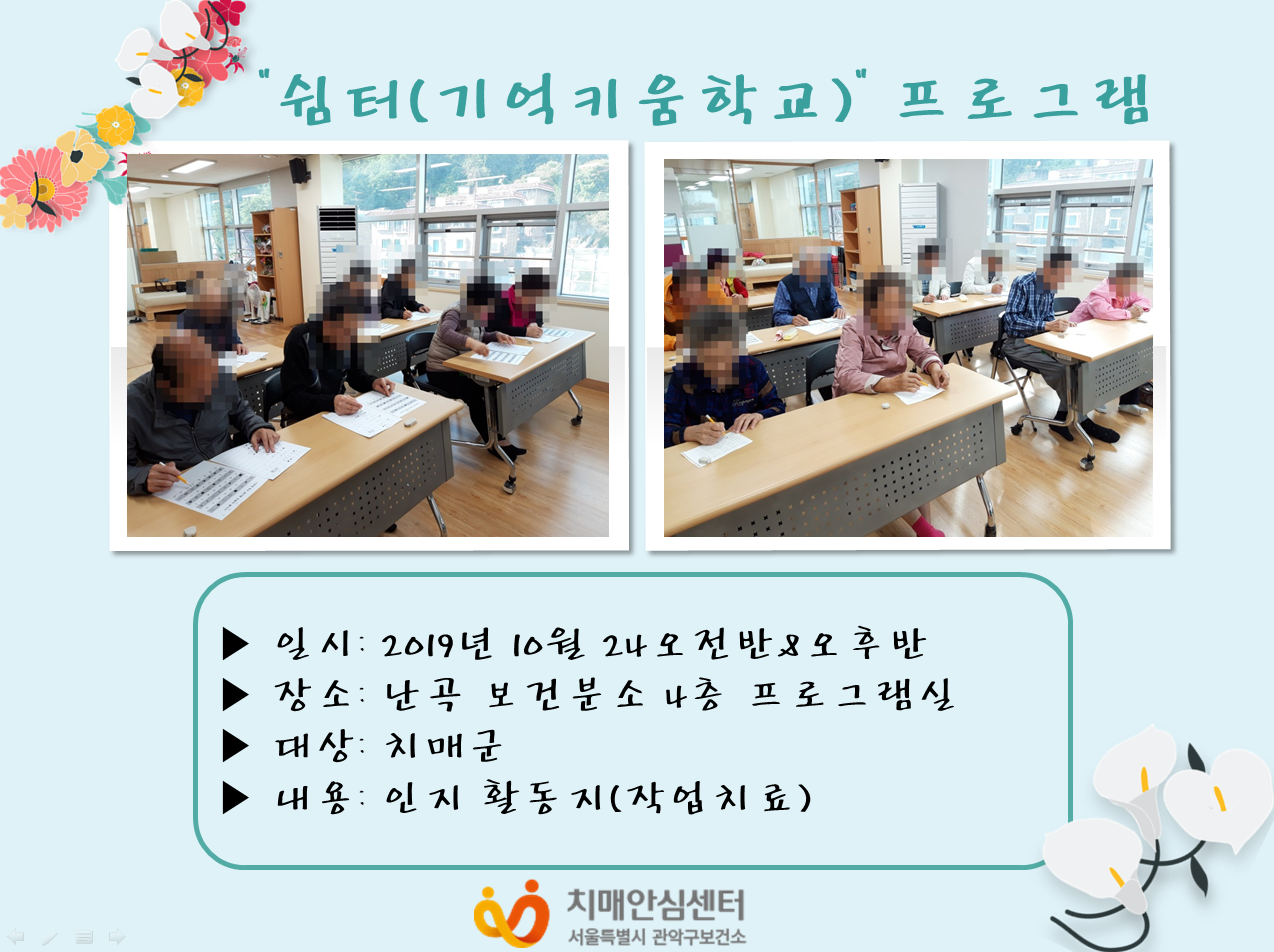 "쉼터(기억키움학교)" 프로그램

▶ 일시: 2019년 10월 24 오전반&오후반
▶ 장소: 난곡 보건분소 4층 프로그램실
▶ 대상: 치매군
▶ 내용: 인지 활동지(작업치료)

치매안심센터
서울특별시 관악구보건소